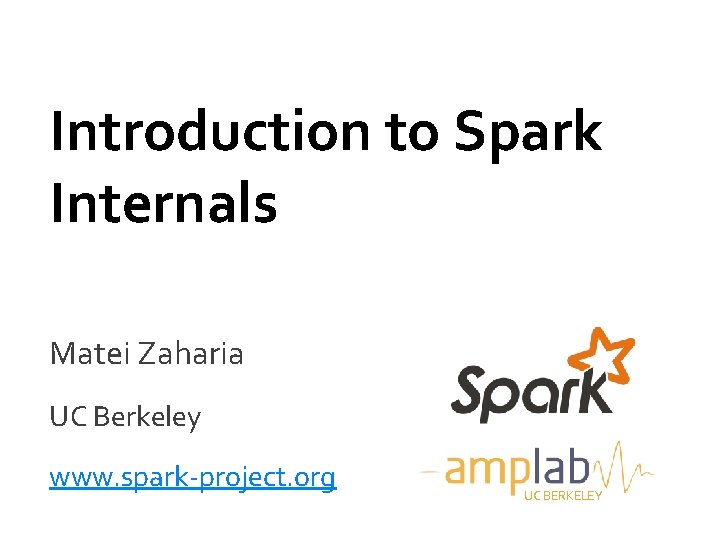 Introduction to Spark Internals

Matei Zaharia

UC Berkeley

www.spark-project.org

Spark

amplab

UC BERKELEY